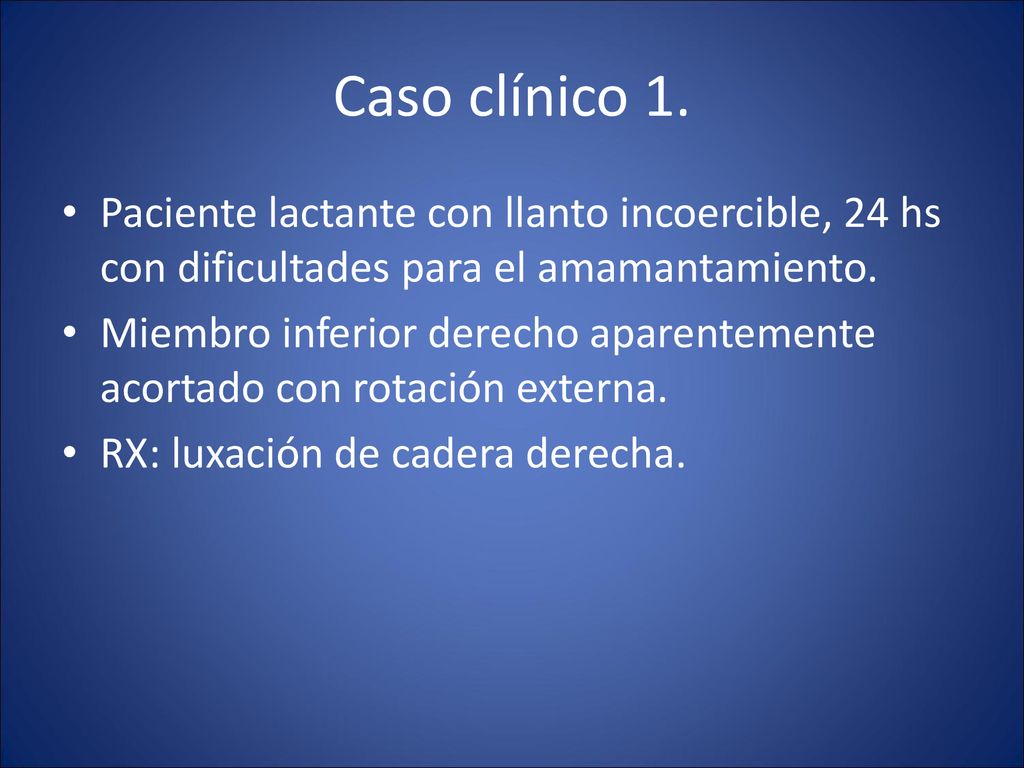 Caso clínico 1.

• Paciente lactante con llanto incoercible, 24 hs con dificultades para el amamantamiento.

• Miembro inferior derecho aparentemente acortado con rotación externa.

• RX: luxación de cadera derecha.